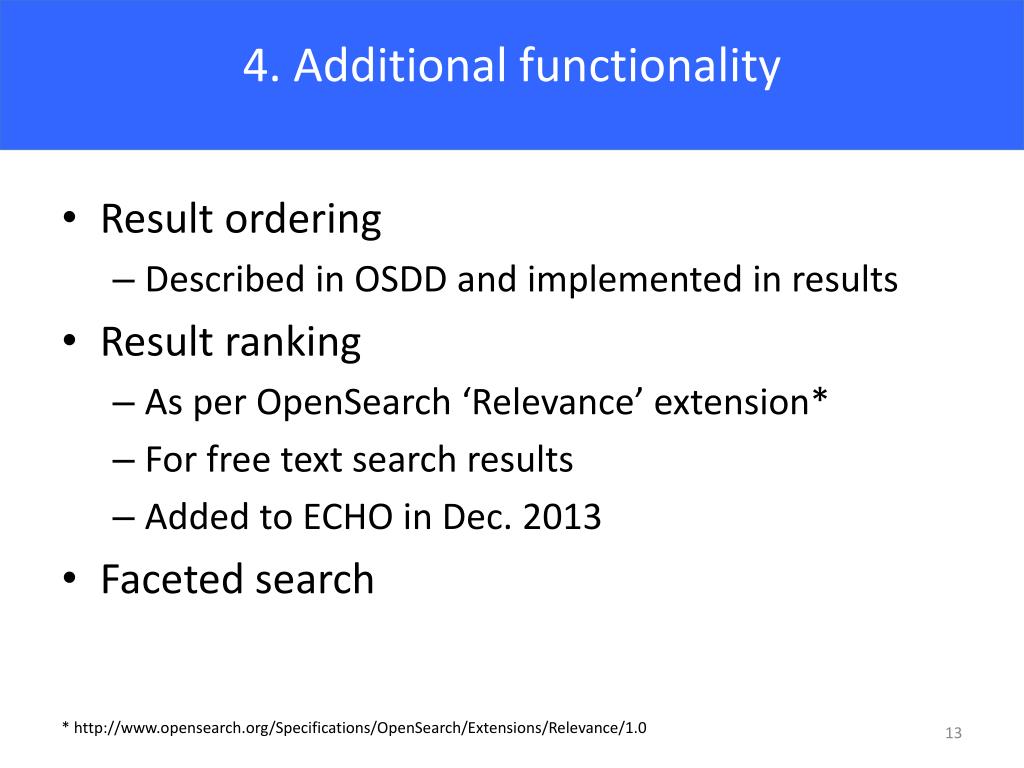 4. Additional functionality

• Result ordering
– Described in OSDD and implemented in results
• Result ranking
– As per OpenSearch ‘Relevance’ extension*
– For free text search results
– Added to ECHO in Dec. 2013
• Faceted search

* http://www.opensearch.org/Specifications/OpenSearch/Extensions/Relevance/1.0

13